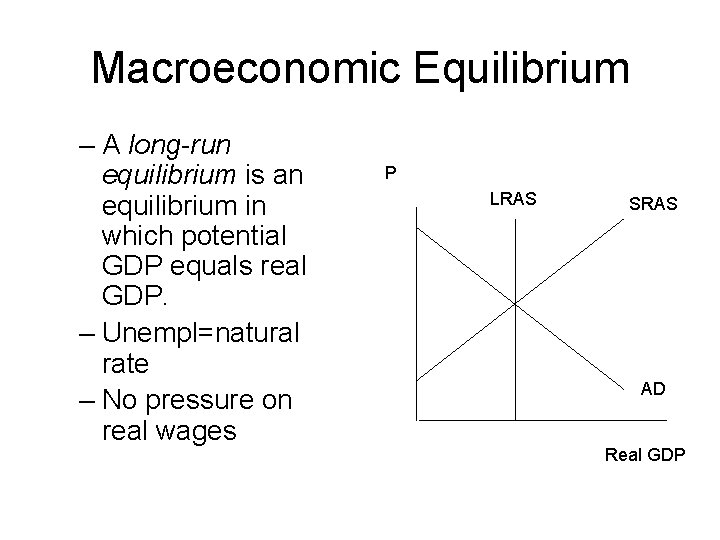 Macroeconomic Equilibrium

– A long-run equilibrium is an equilibrium in which potential GDP equals real GDP.
– Unempl=natural rate
– No pressure on real wages

P
LRAS
SRAS
AD
Real GDP